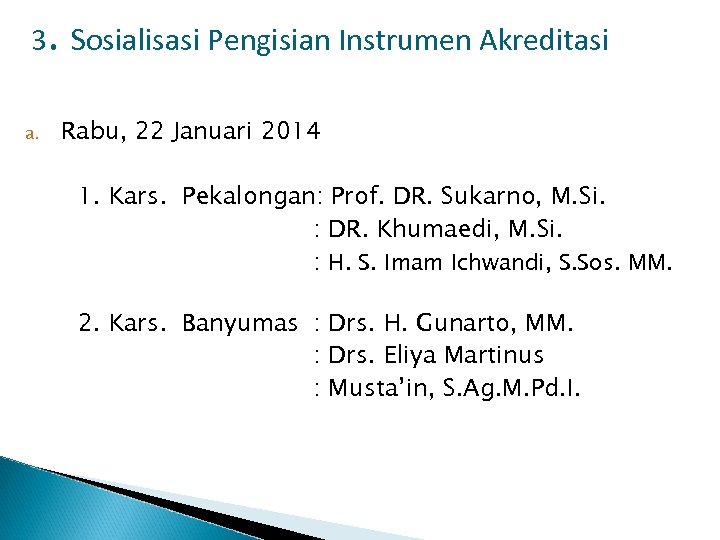 3. Sosialisasi Pengisian Instrumen Akreditasi

a. Rabu, 22 Januari 2014

1. Kars. Pekalongan: Prof. DR. Sukarno, M.Si.
: DR. Khumaedi, M.Si.
: H. S. Imam Ichwandi, S.Sos. MM.

2. Kars. Banyumas : Drs. H. Gunarto, MM.
: Drs. Eliya Martinus
: Musta'in, S.Ag.M.Pd.I.